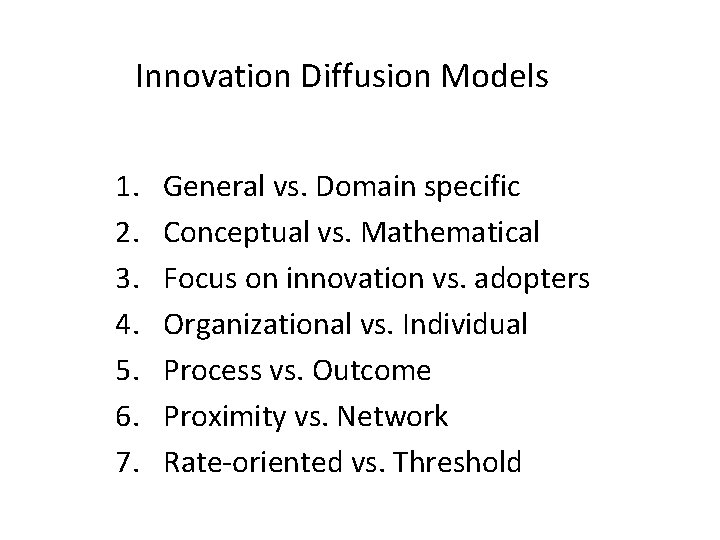 Innovation Diffusion Models

1. General vs. Domain specific
2. Conceptual vs. Mathematical
3. Focus on innovation vs. adopters
4. Organizational vs. Individual
5. Process vs. Outcome
6. Proximity vs. Network
7. Rate-oriented vs. Threshold